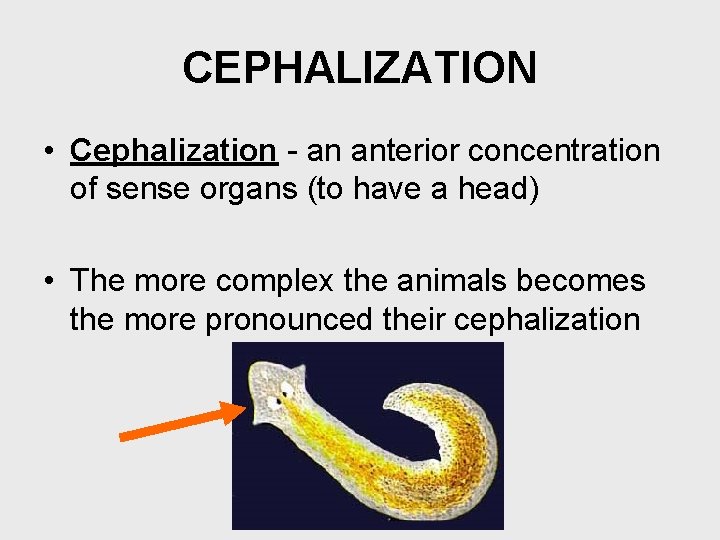 CEPHALIZATION

• Cephalization - an anterior concentration of sense organs (to have a head)

• The more complex the animals becomes the more pronounced their cephalization